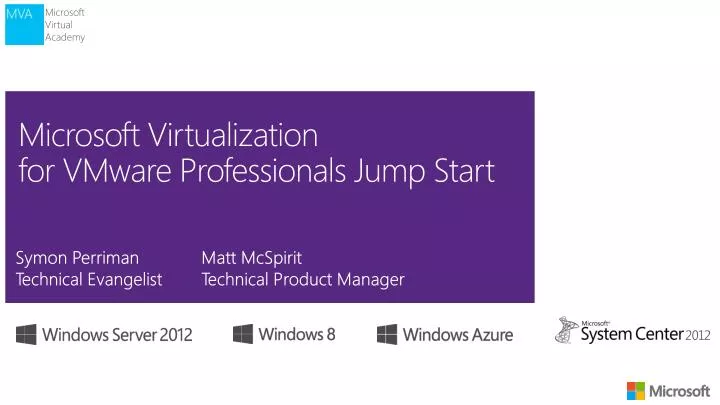 MVA Microsoft Virtual Academy

Microsoft Virtualization for VMware Professionals Jump Start

Symon Perriman
Technical Evangelist

Matt McSpirit
Technical Product Manager

Windows Server 2012

Windows 8

Windows Azure

Microsoft System Center 2012

Microsoft